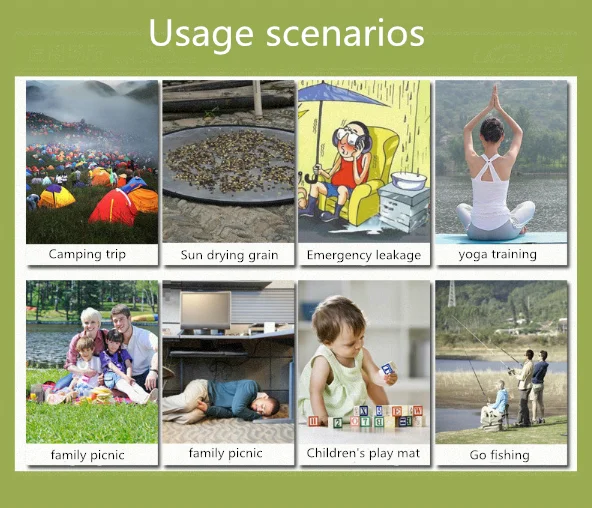 Usage scenarios

Camping trip

Sun drying grain

Emergency leakage

yoga training

family picnic

family picnic

Children's play mat

Go fishing